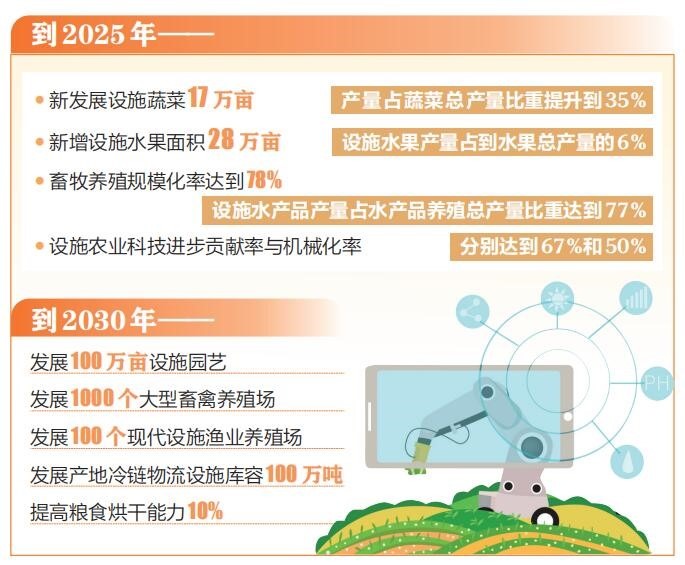 到2025年——

新发展设施蔬菜17万亩
产量占蔬菜总产量比重提升到35%

新增设施水果面积28万亩
设施水果产量占到水果总产量的6%

畜牧养殖规模化率达到78%

设施水产品产量占水产品养殖总产量比重达到77%

设施农业科技进步贡献率与机械化率
分别达到67%和50%

到2030年——

发展100万亩设施园艺

发展1000个大型畜禽养殖场

发展100个现代设施渔业养殖场

发展产地冷链物流设施库容100万吨

提高粮食烘干能力10%

PH